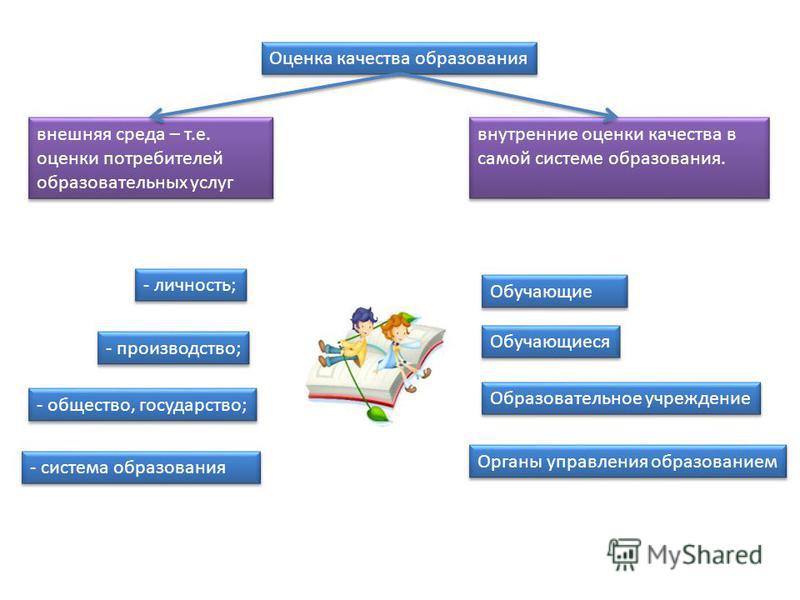 Оценка качества образования

внешняя среда – т.е. оценки потребителей образовательных услуг

внутренние оценки качества в самой системе образования.

- личность;

- производство;

- общество, государство;

- система образования

Обучающие

Обучающиеся

Образовательное учреждение

Органы управления образованием

MyShared